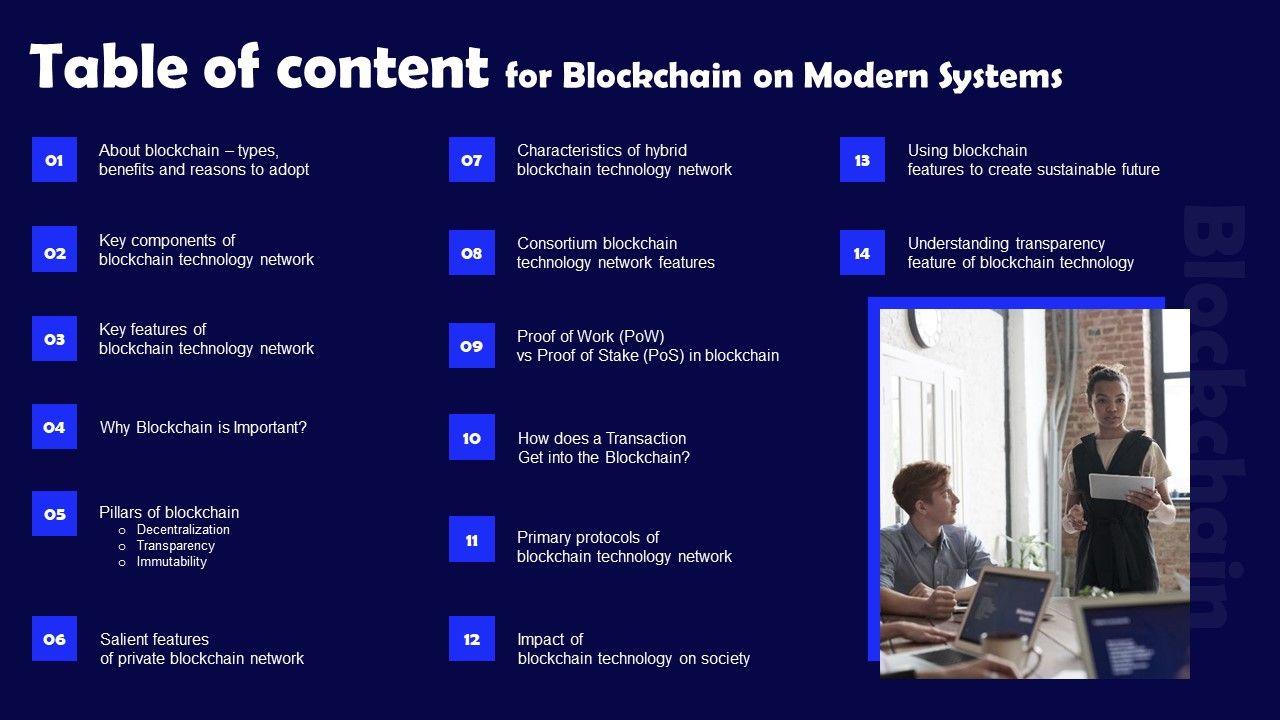 Table of content for Blockchain on Modern Systems

01 About blockchain – types, benefits and reasons to adopt

02 Key components of blockchain technology network

03 Key features of blockchain technology network

04 Why Blockchain is Important?

05 Pillars of blockchain
o Decentralization
o Transparency
o Immutability

06 Salient features of private blockchain network

07 Characteristics of hybrid blockchain technology network

08 Consortium blockchain technology network features

09 Proof of Work (PoW) vs Proof of Stake (PoS) in blockchain

10 How does a Transaction Get into the Blockchain?

11 Primary protocols of blockchain technology network

12 Impact of blockchain technology on society

13 Using blockchain features to create sustainable future

14 Understanding transparency feature of blockchain technology

Blockchain